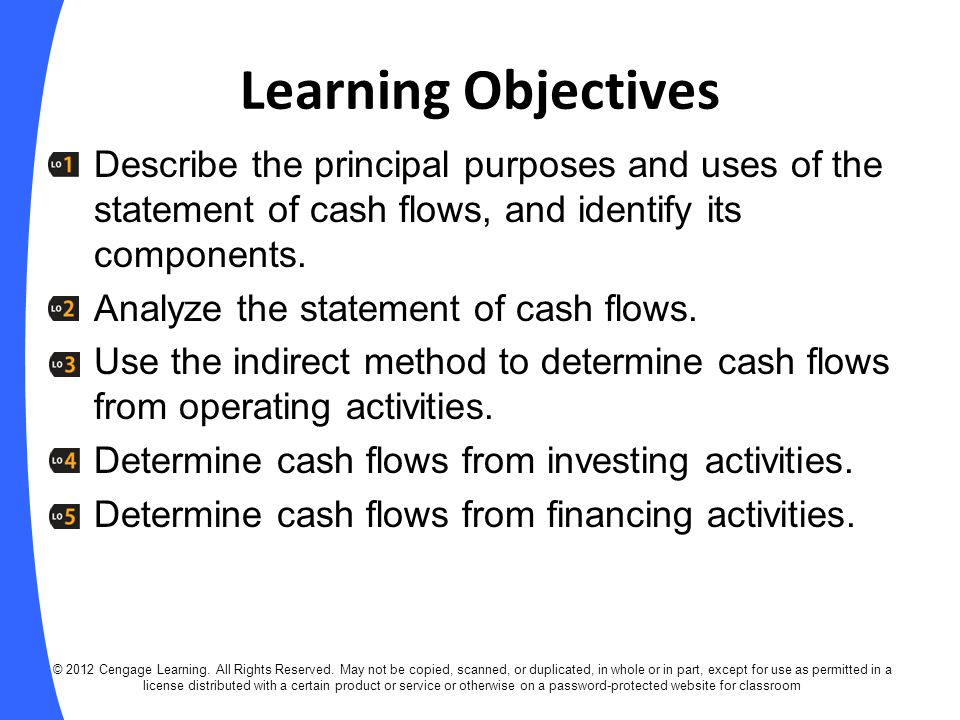 Learning Objectives

LO1 Describe the principal purposes and uses of the statement of cash flows, and identify its components.

LO2 Analyze the statement of cash flows.

LO3 Use the indirect method to determine cash flows from operating activities.

LO4 Determine cash flows from investing activities.

LO5 Determine cash flows from financing activities.

© 2012 Cengage Learning. All Rights Reserved. May not be copied, scanned, or duplicated, in whole or in part, except for use as permitted in a license distributed with a certain product or service or otherwise on a password-protected website for classroom